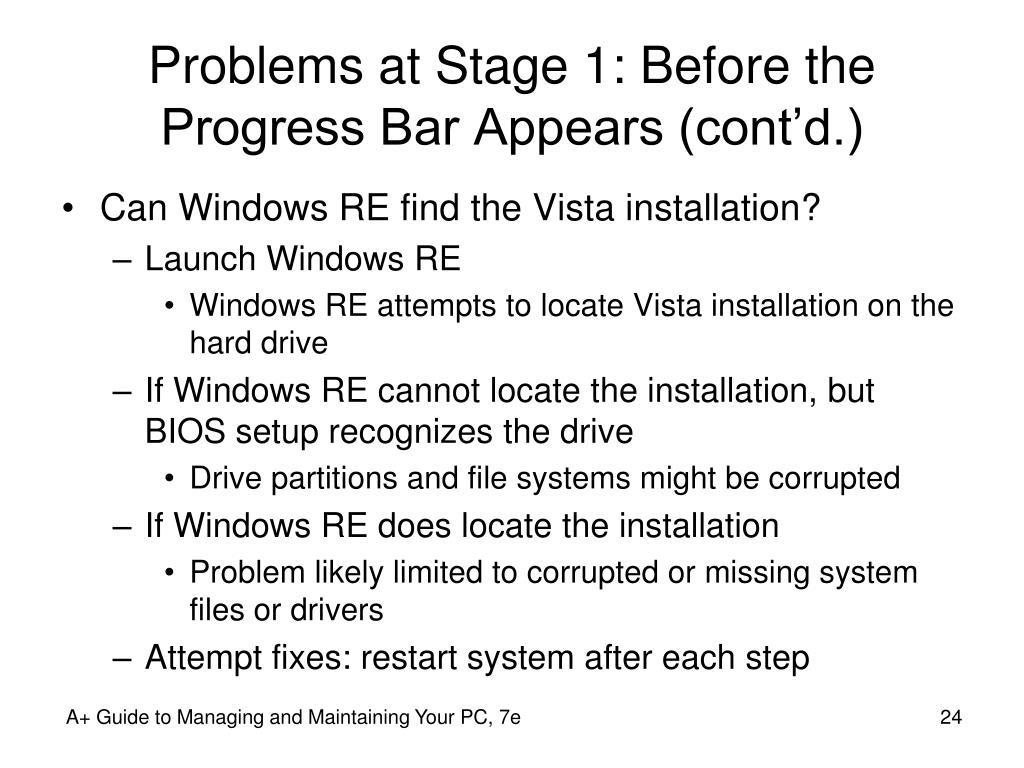 Problems at Stage 1: Before the Progress Bar Appears (cont'd.)

• Can Windows RE find the Vista installation?
– Launch Windows RE
• Windows RE attempts to locate Vista installation on the hard drive
– If Windows RE cannot locate the installation, but BIOS setup recognizes the drive
• Drive partitions and file systems might be corrupted
– If Windows RE does locate the installation
• Problem likely limited to corrupted or missing system files or drivers
– Attempt fixes: restart system after each step

A+ Guide to Managing and Maintaining Your PC, 7e

24